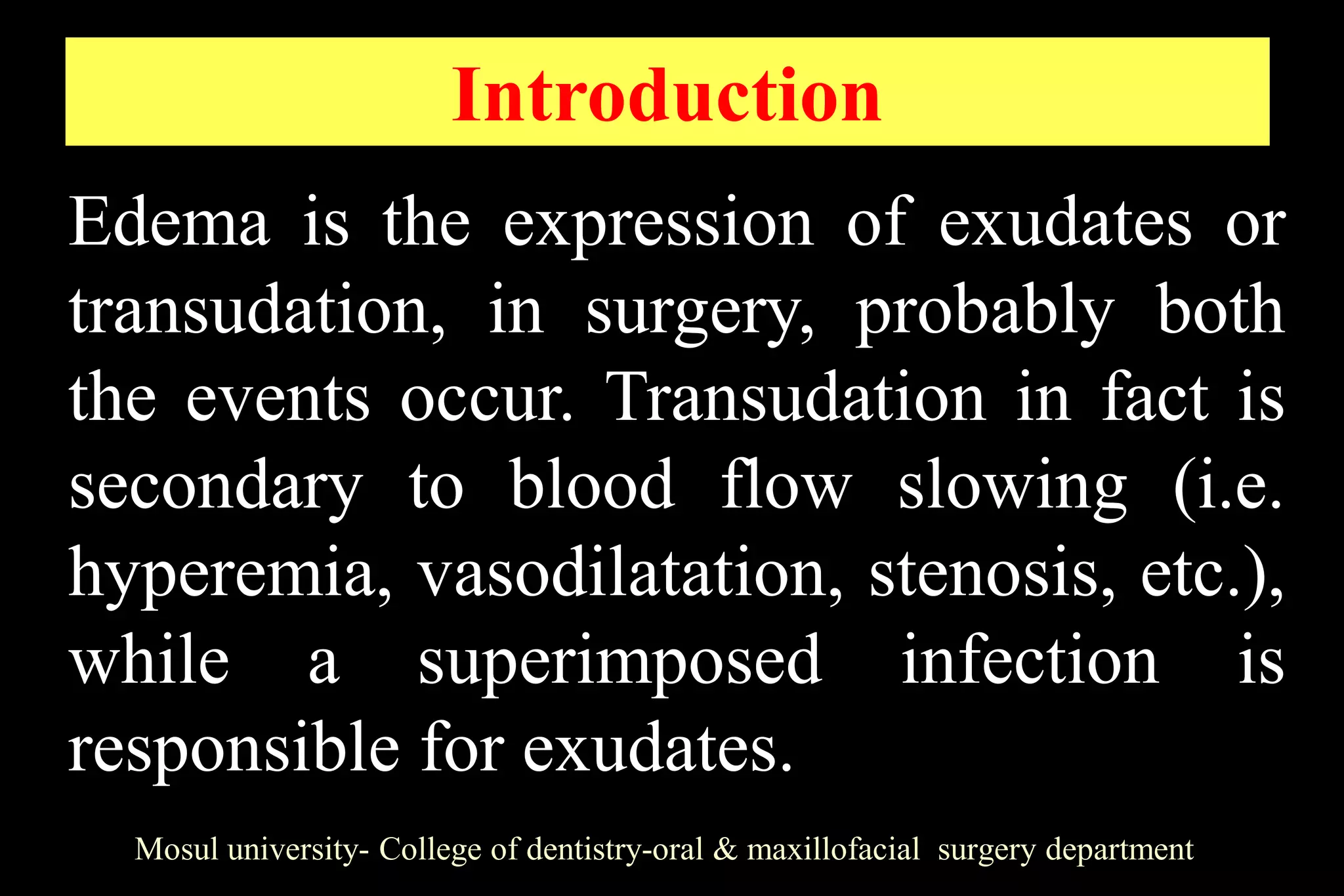 Introduction

Edema is the expression of exudates or transudation, in surgery, probably both the events occur. Transudation in fact is secondary to blood flow slowing (i.e. hyperemia, vasodilatation, stenosis, etc.), while a superimposed infection is responsible for exudates.

Mosul university- College of dentistry-oral & maxillofacial surgery department